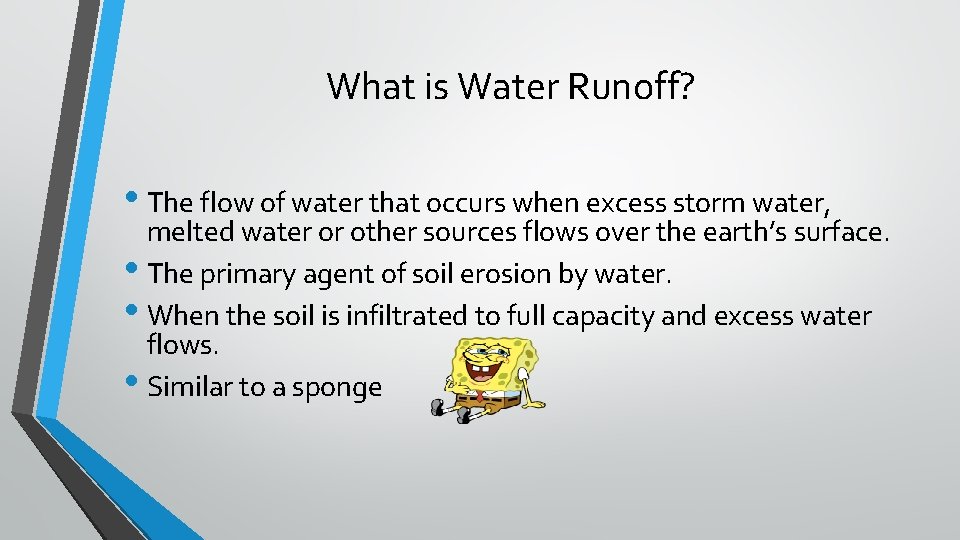 What is Water Runoff?

• The flow of water that occurs when excess storm water, melted water or other sources flows over the earth's surface.
• The primary agent of soil erosion by water.
• When the soil is infiltrated to full capacity and excess water flows.
• Similar to a sponge